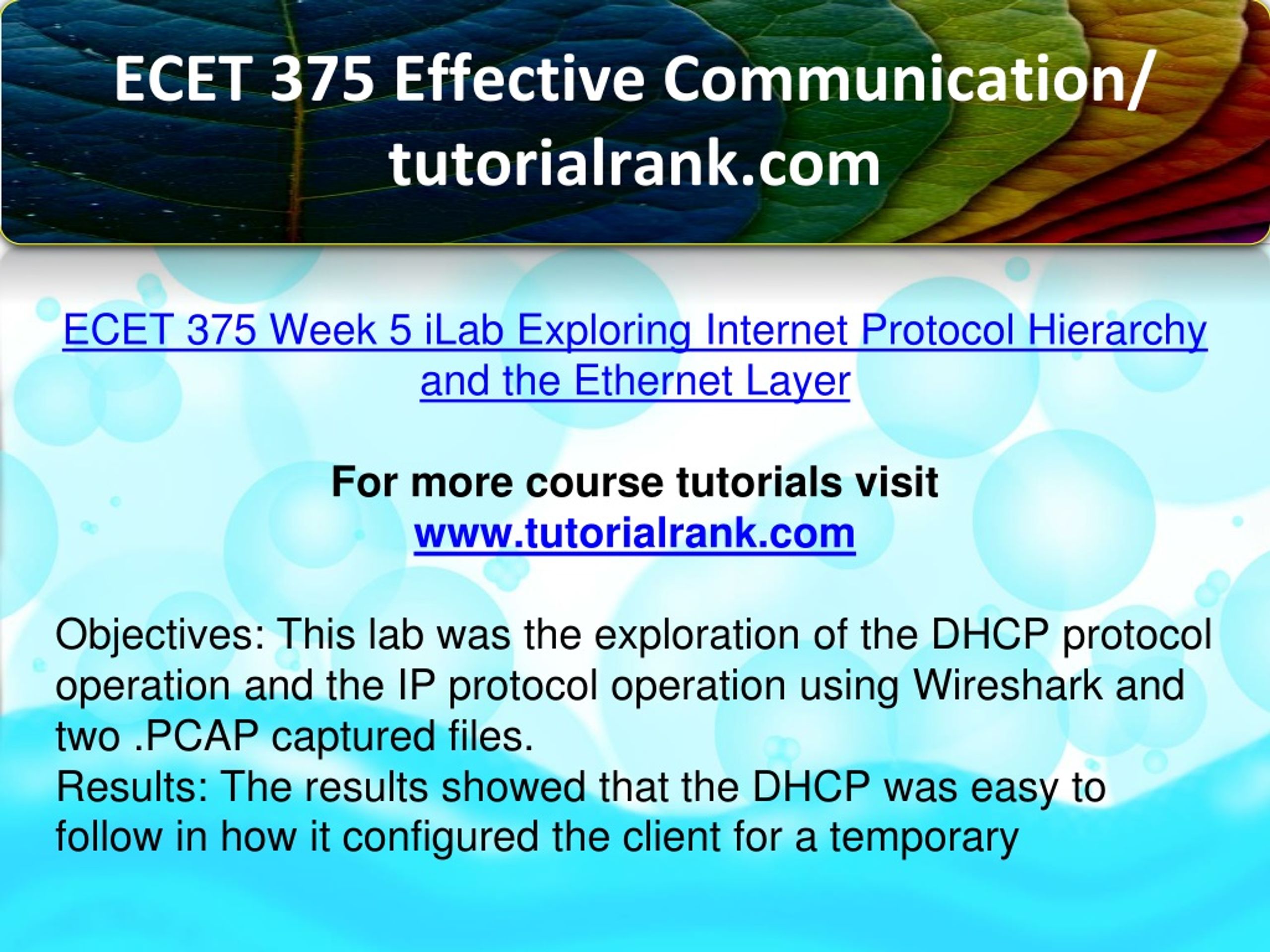 ECET 375 Effective Communication/ tutorialrank.com

ECET 375 Week 5 iLab Exploring Internet Protocol Hierarchy and the Ethernet Layer

For more course tutorials visit
www.tutorialrank.com

Objectives: This lab was the exploration of the DHCP protocol operation and the IP protocol operation using Wireshark and two .PCAP captured files.
Results: The results showed that the DHCP was easy to follow in how it configured the client for a temporary